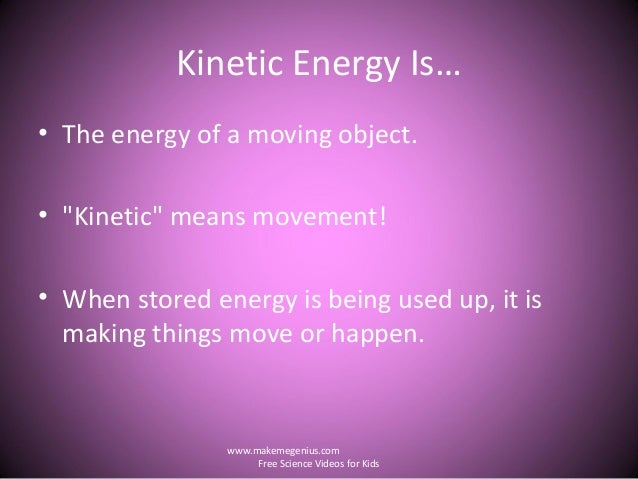 Kinetic Energy Is…

• The energy of a moving object.

• "Kinetic" means movement!

• When stored energy is being used up, it is making things move or happen.

www.makemegenius.com
Free Science Videos for Kids